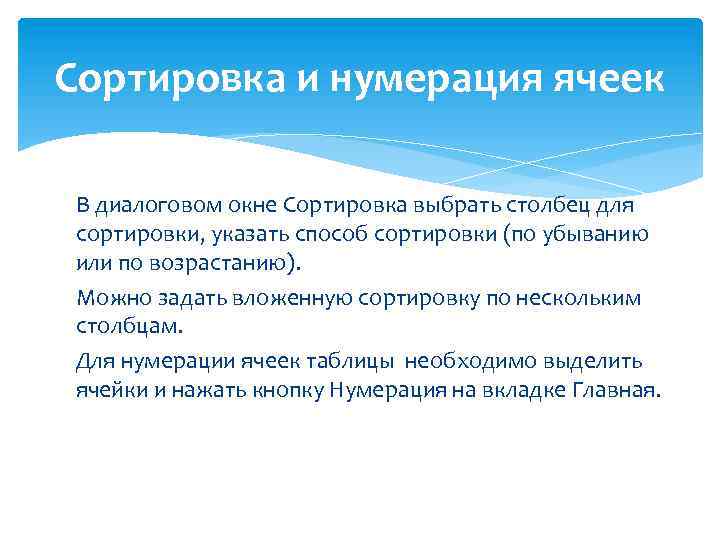 Сортировка и нумерация ячеек

В диалоговом окне Сортировка выбрать столбец для сортировки, указать способ сортировки (по убыванию или по возрастанию).

Можно задать вложенную сортировку по нескольким столбцам.

Для нумерации ячеек таблицы необходимо выделить ячейки и нажать кнопку Нумерация на вкладке Главная.